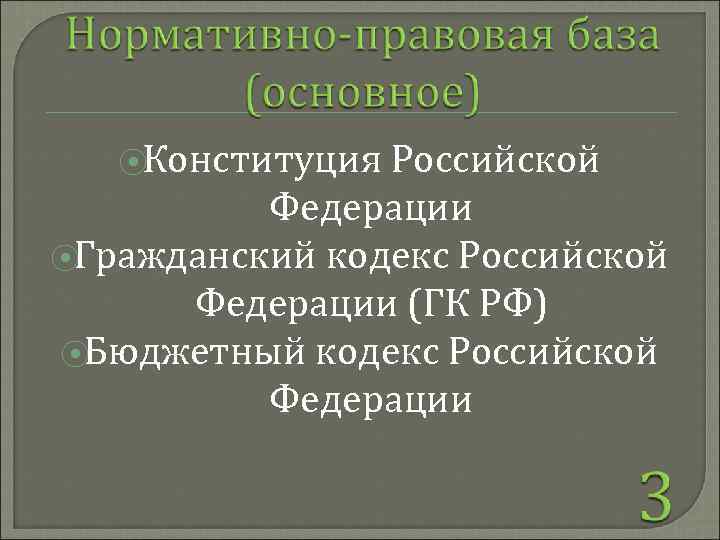 Нормативно-правовая база (основное)

Конституция Российской Федерации

Гражданский кодекс Российской Федерации (ГК РФ)

Бюджетный кодекс Российской Федерации

3